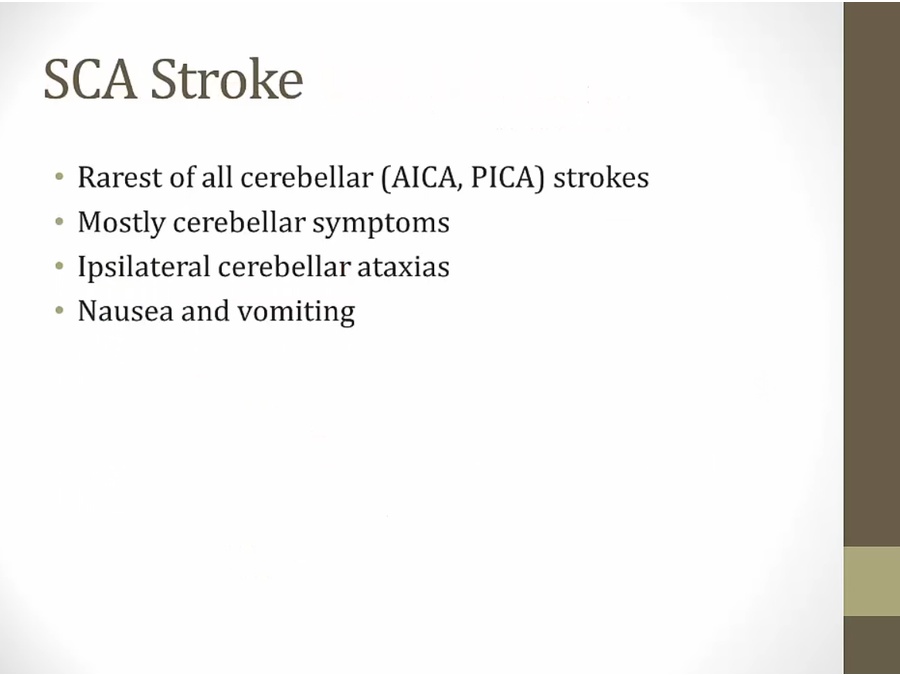 SCA Stroke

• Rarest of all cerebellar (AICA, PICA) strokes
• Mostly cerebellar symptoms
• Ipsilateral cerebellar ataxias
• Nausea and vomiting